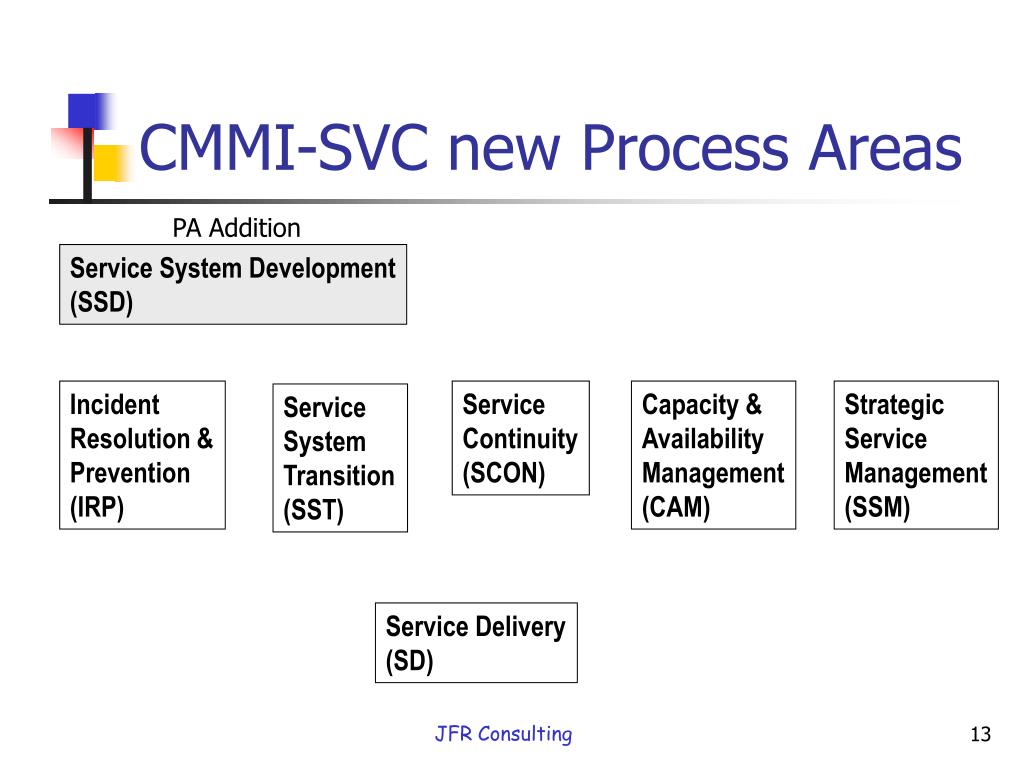 CMMI-SVC new Process Areas

PA Addition

Service System Development (SSD)

Incident Resolution & Prevention (IRP)

Service System Transition (SST)

Service Continuity (SCON)

Capacity & Availability Management (CAM)

Strategic Service Management (SSM)

Service Delivery (SD)

JFR Consulting

13